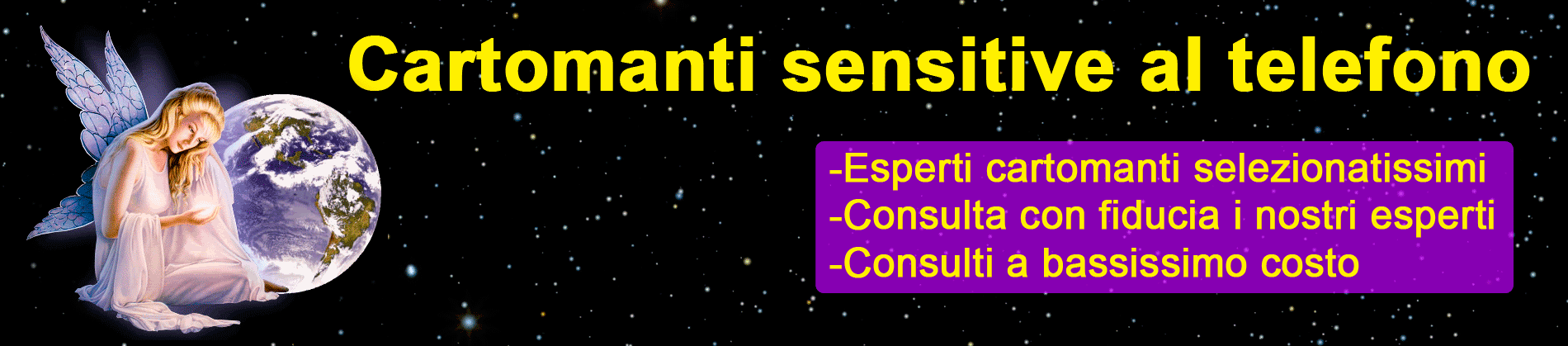 Cartomanti sensitive al telefono

-Esperti cartomanti selezionatissimi
-Consulta con fiducia i nostri esperti
-Consulti a bassissimo costo